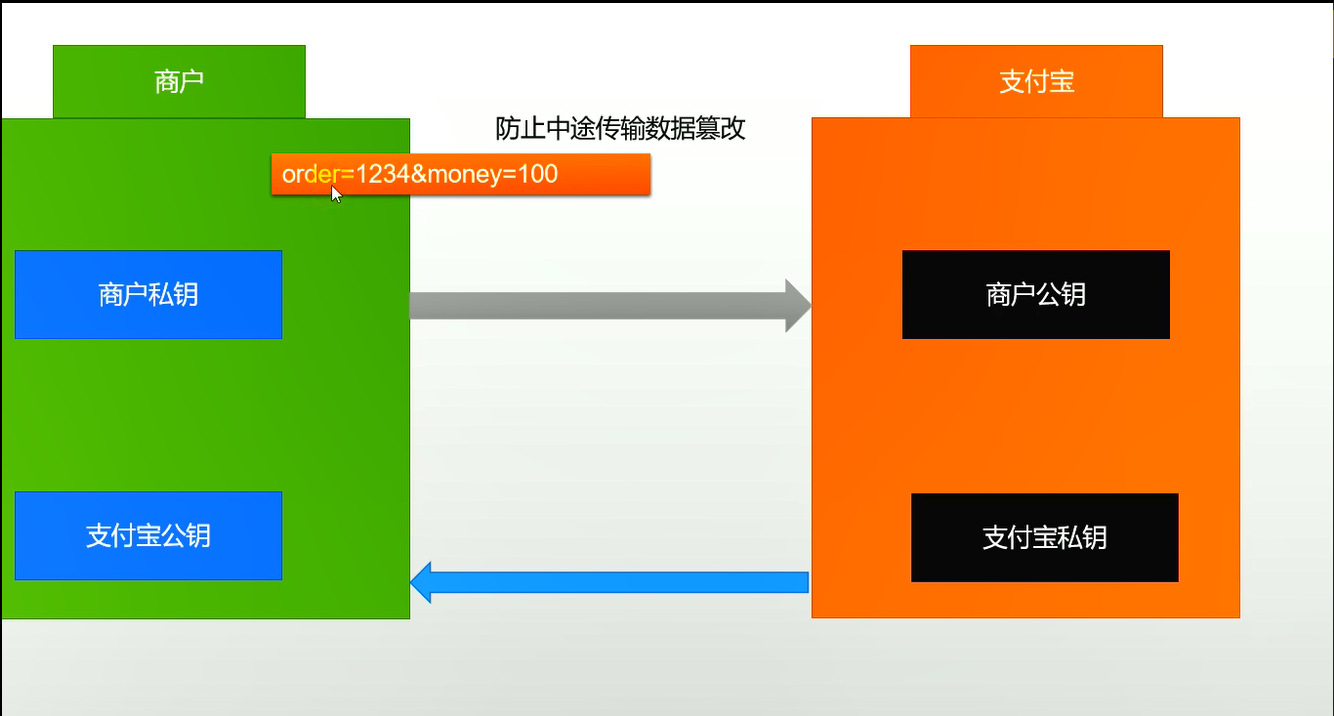 商户

支付宝

防止中途传输数据篡改

order=1234&money=100

商户私钥

商户公钥

支付宝公钥

支付宝私钥